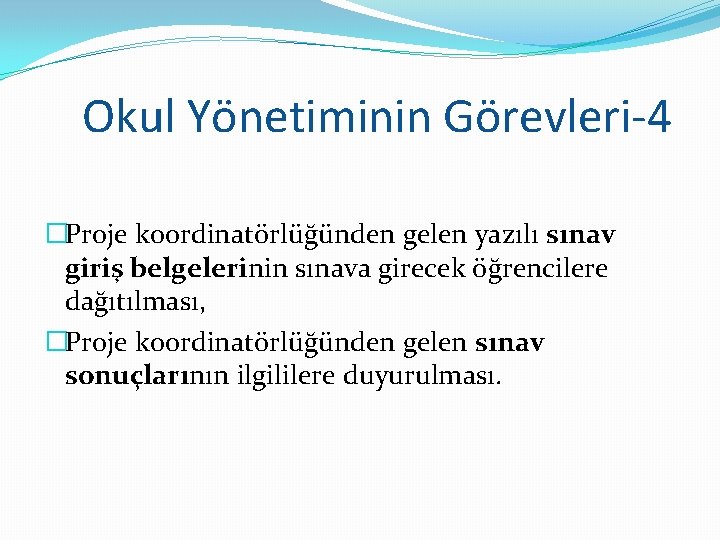 Okul Yönetiminin Görevleri-4

Proje koordinatörlüğünden gelen yazılı sınav giriş belgelerinin sınava girecek öğrencilere dağıtılması,

Proje koordinatörlüğünden gelen sınav sonuçlarının ilgililere duyurulması.